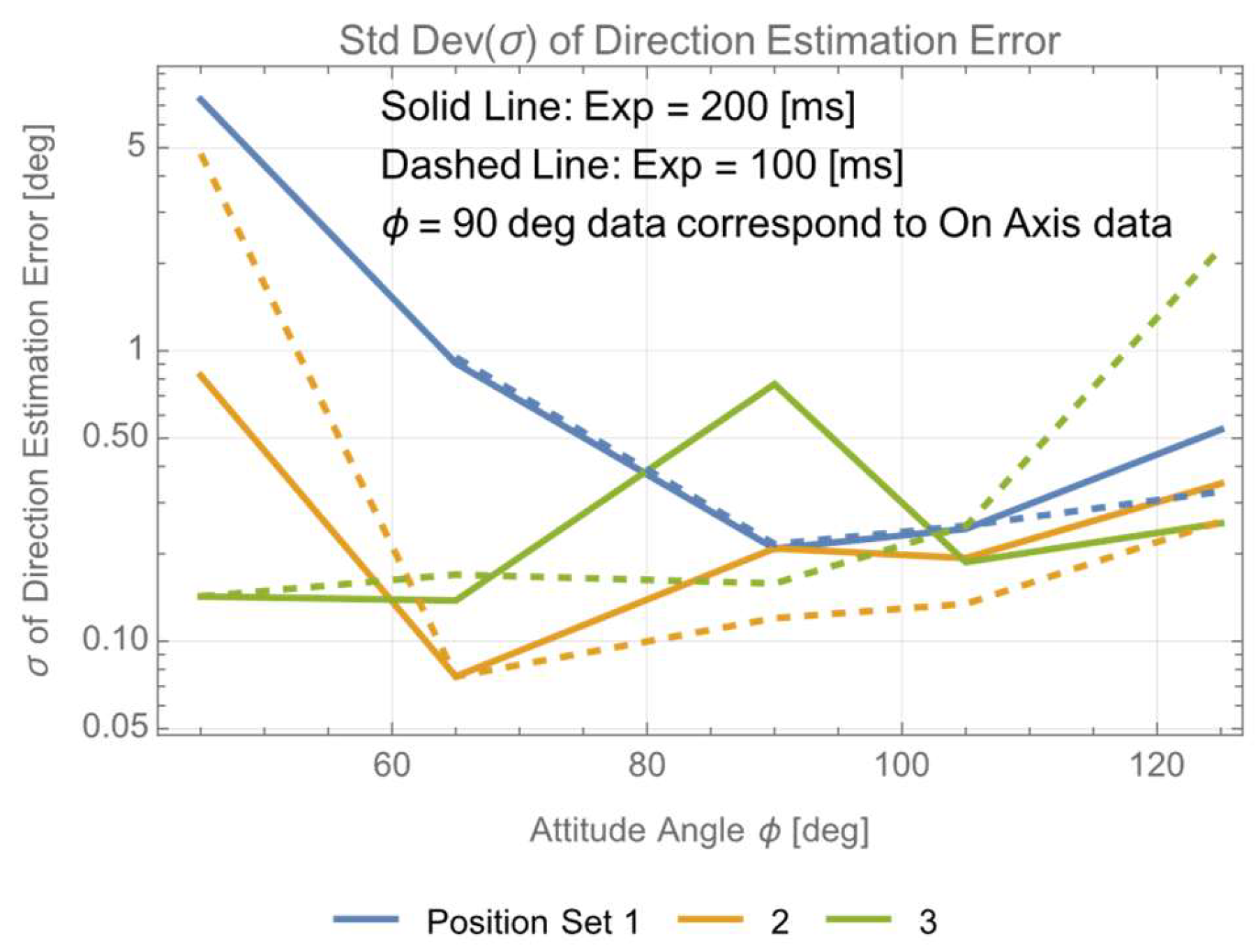 Std Dev($\sigma$) of Direction Estimation Error

Solid Line: Exp = 200 [ms]
Dashed Line: Exp = 100 [ms]
$\phi$ = 90 deg data correspond to On Axis data

$\sigma$ of Direction Estimation Error [deg]

5
1
0.50
0.10
0.05

60
80
100
120

Attitude Angle $\phi$ [deg]

Position Set 1
2
3